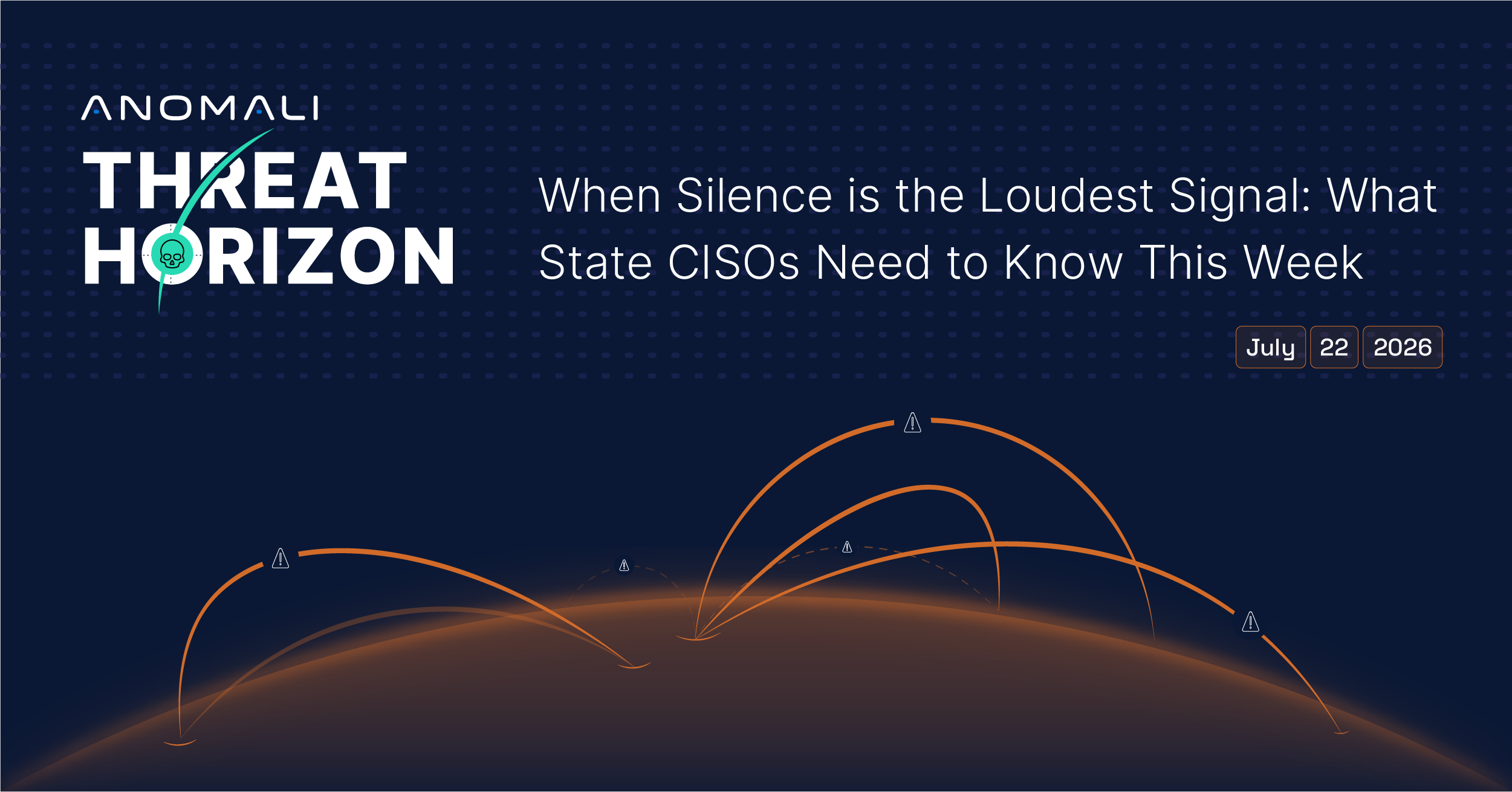 ANOMALI
THREAT
HORIZON

When Silence is the Loudest Signal: What State CISOs Need to Know This Week

July 22 2026